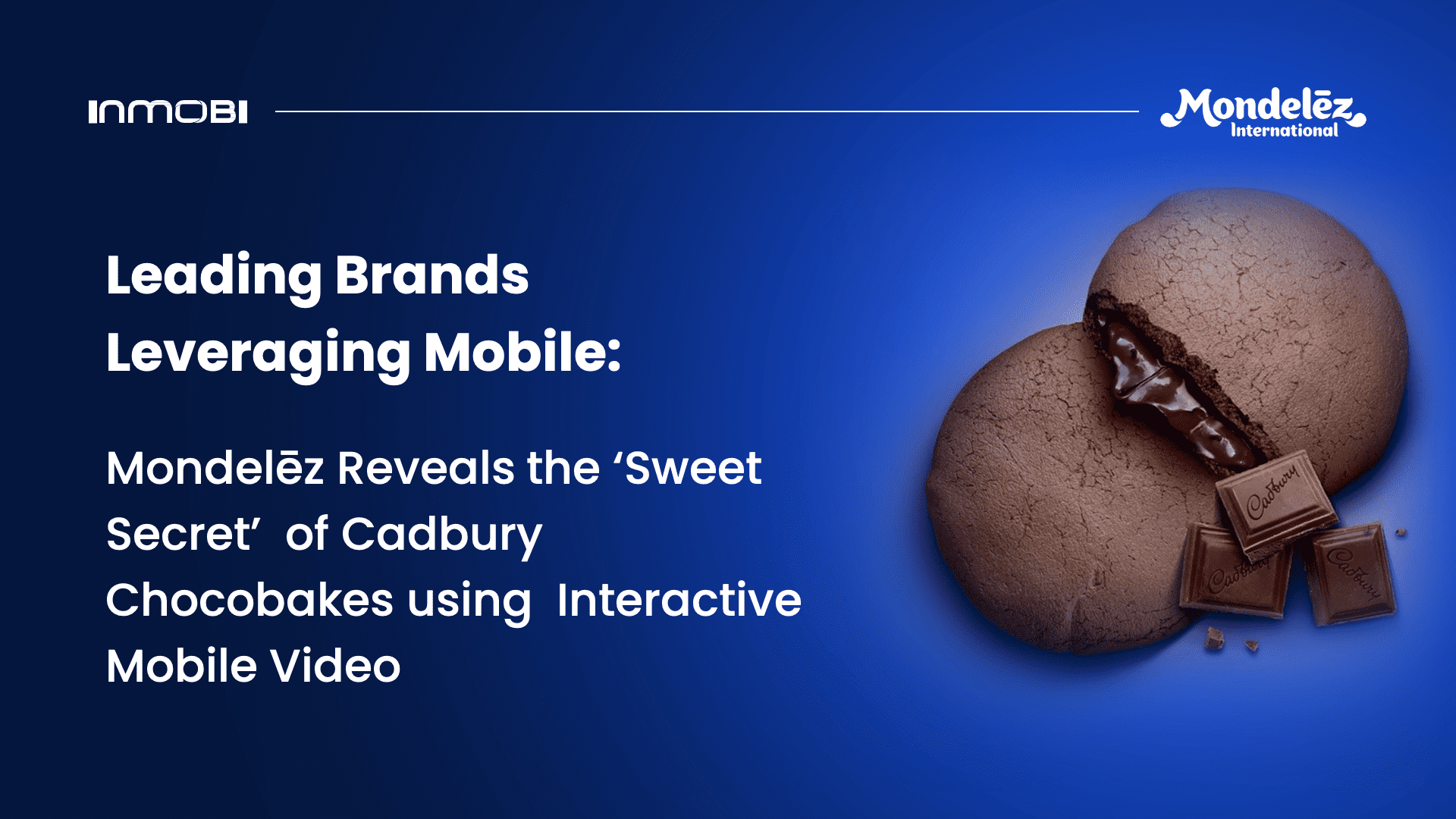 INMOBI

Mondelēz International

Leading Brands Leveraging Mobile:

Mondelēz Reveals the ‘Sweet Secret’ of Cadbury Chocobakes using Interactive Mobile Video

Cadbury

Cadbury

Cadbury